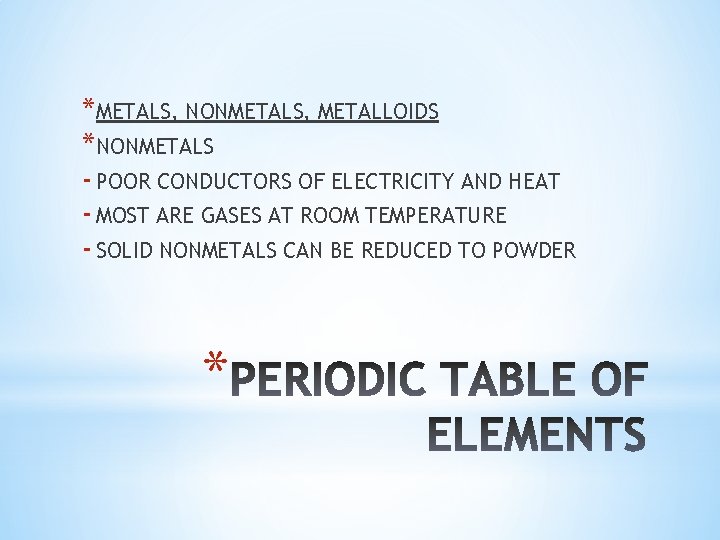 *METALS, NONMETALS, METALLOIDS
*NONMETALS
- POOR CONDUCTORS OF ELECTRICITY AND HEAT
- MOST ARE GASES AT ROOM TEMPERATURE
- SOLID NONMETALS CAN BE REDUCED TO POWDER

*PERIODIC TABLE OF ELEMENTS